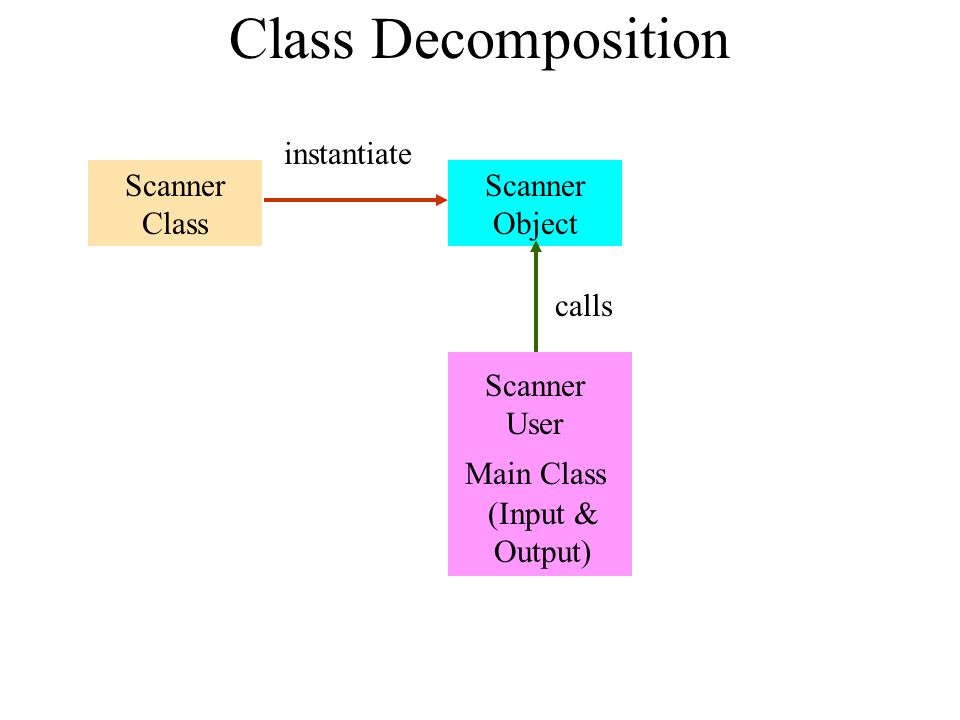 Class Decomposition

Scanner Class

instantiate

Scanner Object

calls

Scanner User

Main Class (Input & Output)